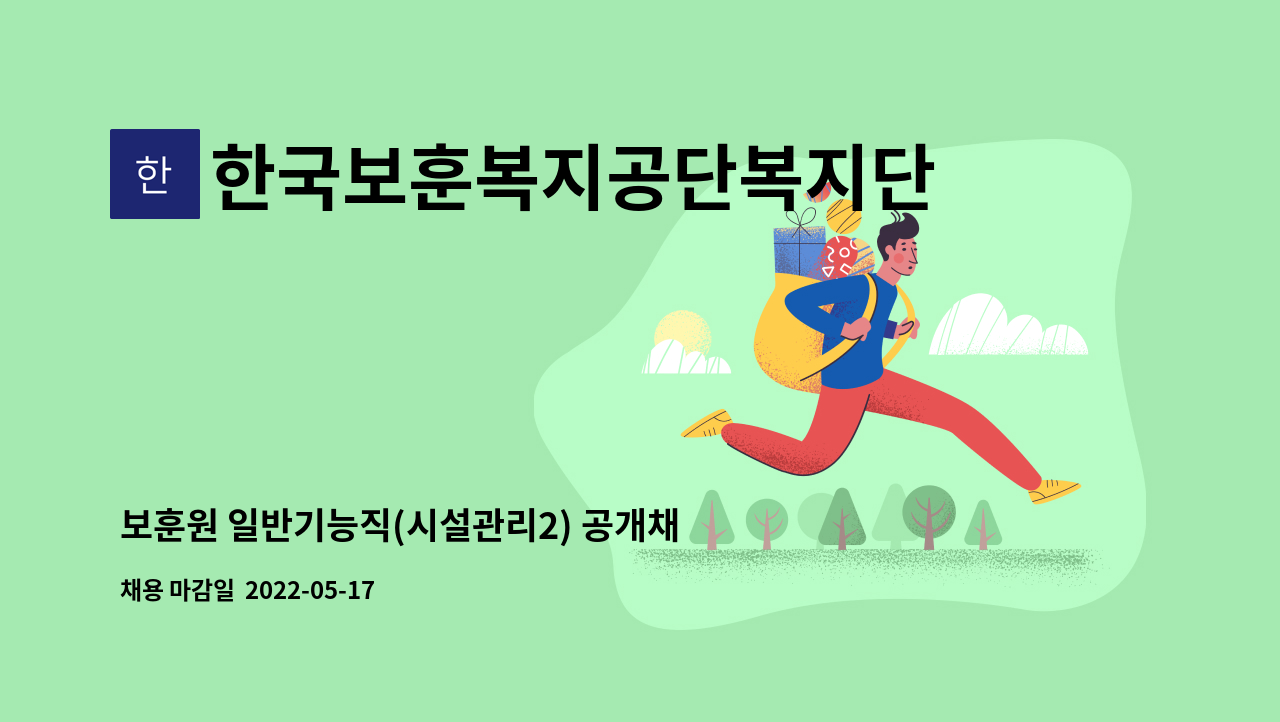 한

한국보훈복지공단복지단

보훈원 일반기능직(시설관리2) 공개채

채용 마감일 2022-05-17